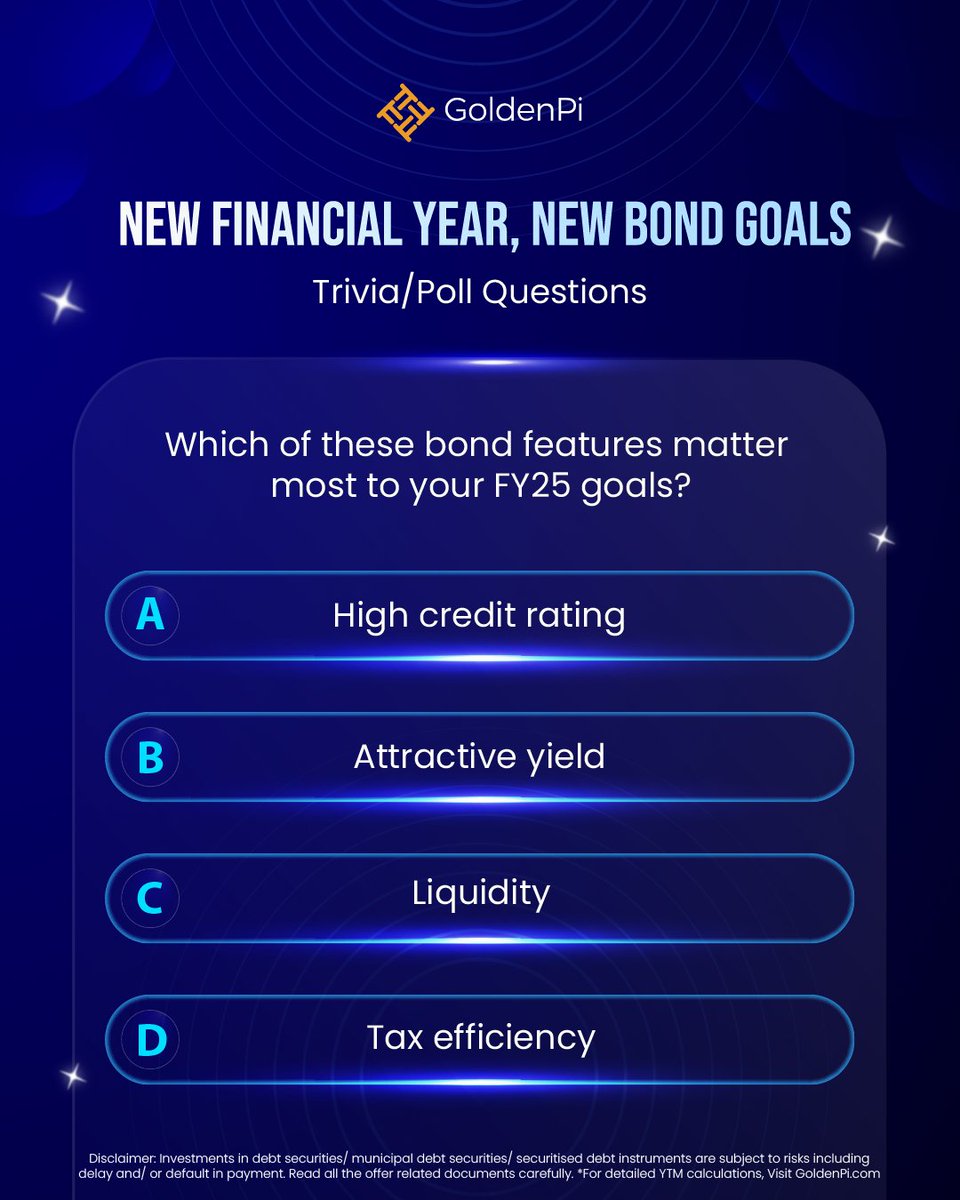 GoldenPi

NEW FINANCIAL YEAR, NEW BOND GOALS

Trivia/Poll Questions

Which of these bond features matter most to your FY25 goals?

A High credit rating

B Attractive yield

C Liquidity

D Tax efficiency

Disclaimer: Investments in debt securities/ municipal debt securities/ securitised debt instruments are subject to risks including delay and/ or default in payment. Read all the offer related documents carefully. *For detailed YTM calculations, Visit GoldenPi.com